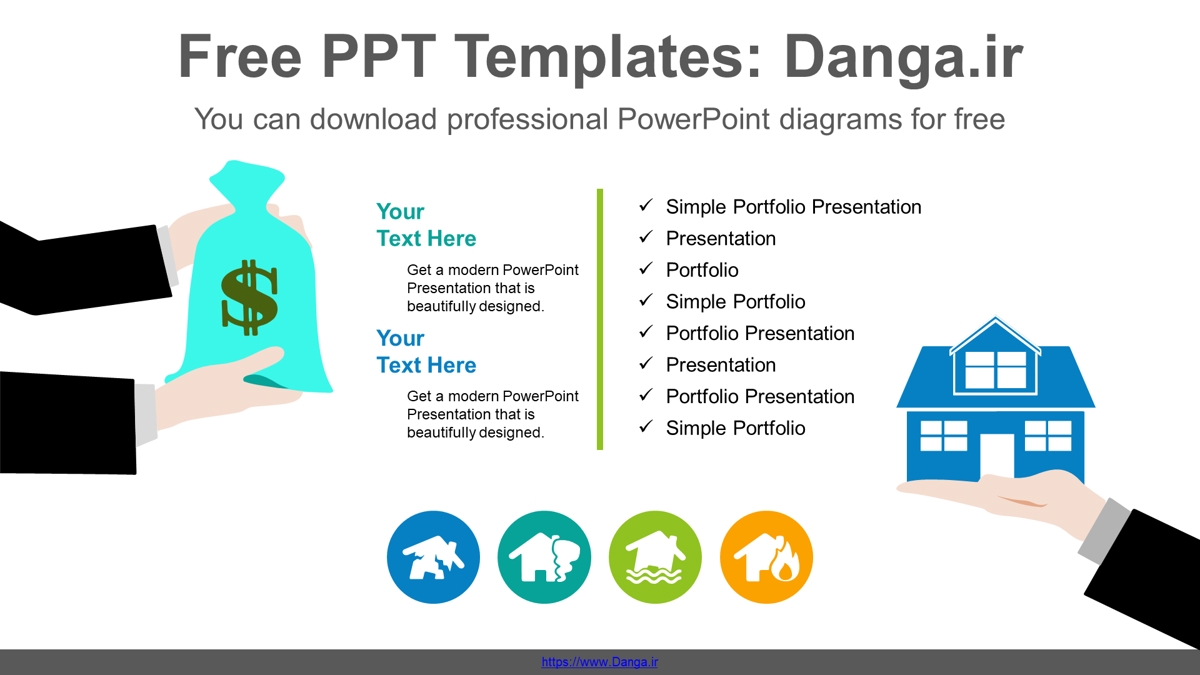 Free PPT Templates: Danga.ir

You can download professional PowerPoint diagrams for free

$

Your Text Here

Get a modern PowerPoint Presentation that is beautifully designed.

Your Text Here

Get a modern PowerPoint Presentation that is beautifully designed.

✓ Simple Portfolio Presentation
✓ Presentation
✓ Portfolio
✓ Simple Portfolio
✓ Portfolio Presentation
✓ Presentation
✓ Portfolio Presentation
✓ Simple Portfolio

https://www.Danga.ir